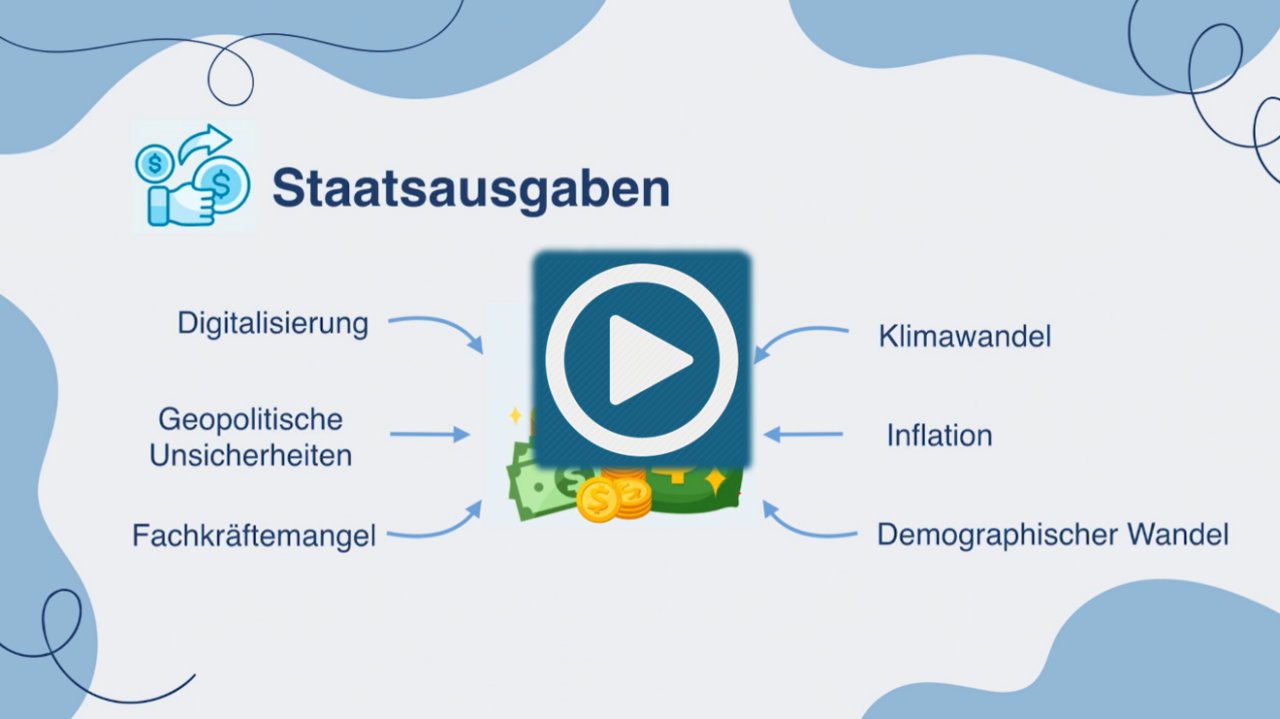 Staatsausgaben

Digitalisierung

Geopolitische Unsicherheiten

Fachkräftemangel

Klimawandel

Inflation

Demographischer Wandel